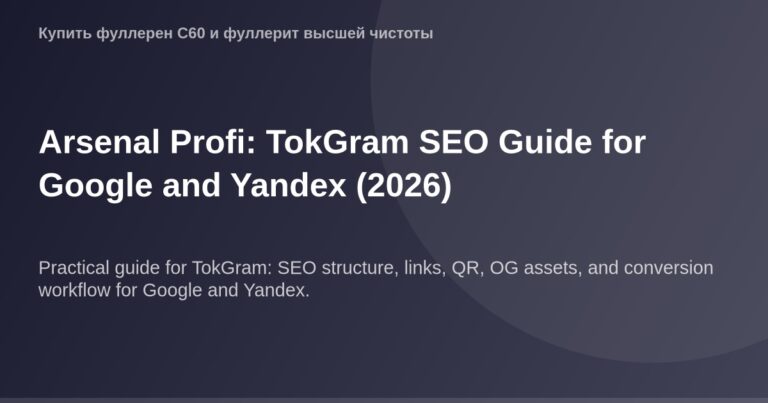 Купить фуллерен С60 и фуллерит высшей чистоты

Arsenal Profi: TokGram SEO Guide for Google and Yandex (2026)

Practical guide for TokGram: SEO structure, links, QR, OG assets, and conversion workflow for Google and Yandex.